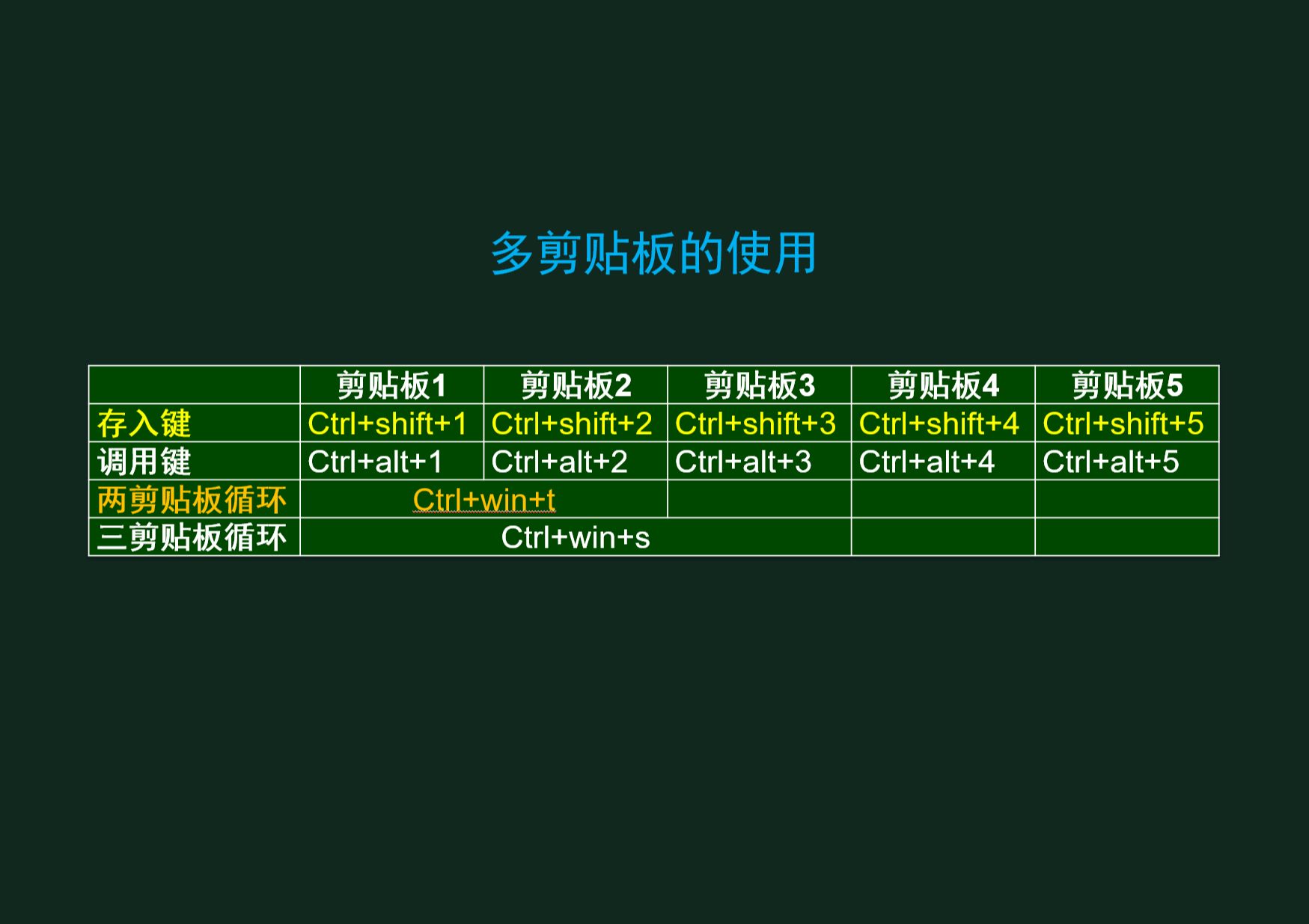 多剪贴板的使用

| | 剪贴板1 | 剪贴板2 | 剪贴板3 | 剪贴板4 | 剪贴板5 |
|---|---|---|---|---|---|
| 存入键 | Ctrl+shift+1 | Ctrl+shift+2 | Ctrl+shift+3 | Ctrl+shift+4 | Ctrl+shift+5 |
| 调用键 | Ctrl+alt+1 | Ctrl+alt+2 | Ctrl+alt+3 | Ctrl+alt+4 | Ctrl+alt+5 |
| 两剪贴板循环 | Ctrl+win+t | | | | |
| 三剪贴板循环 | Ctrl+win+s | | | | |